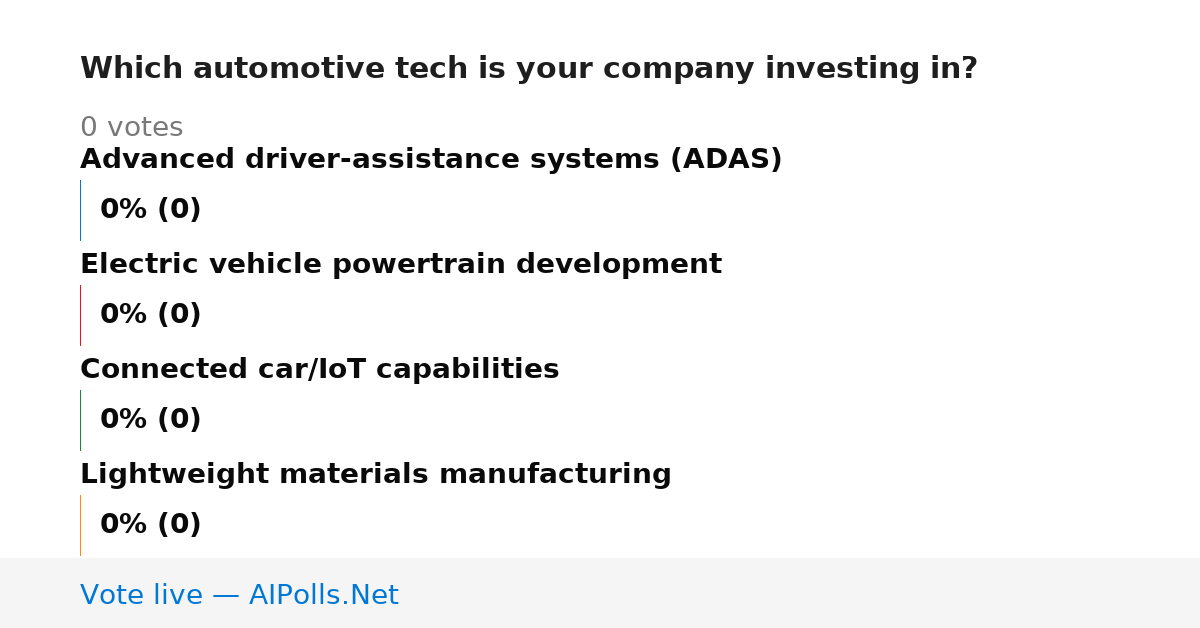 Which automotive tech is your company investing in?

0 votes

Advanced driver-assistance systems (ADAS)

0% (0)

Electric vehicle powertrain development

0% (0)

Connected car/IoT capabilities

0% (0)

Lightweight materials manufacturing

0% (0)

Vote live — AIPolls.Net